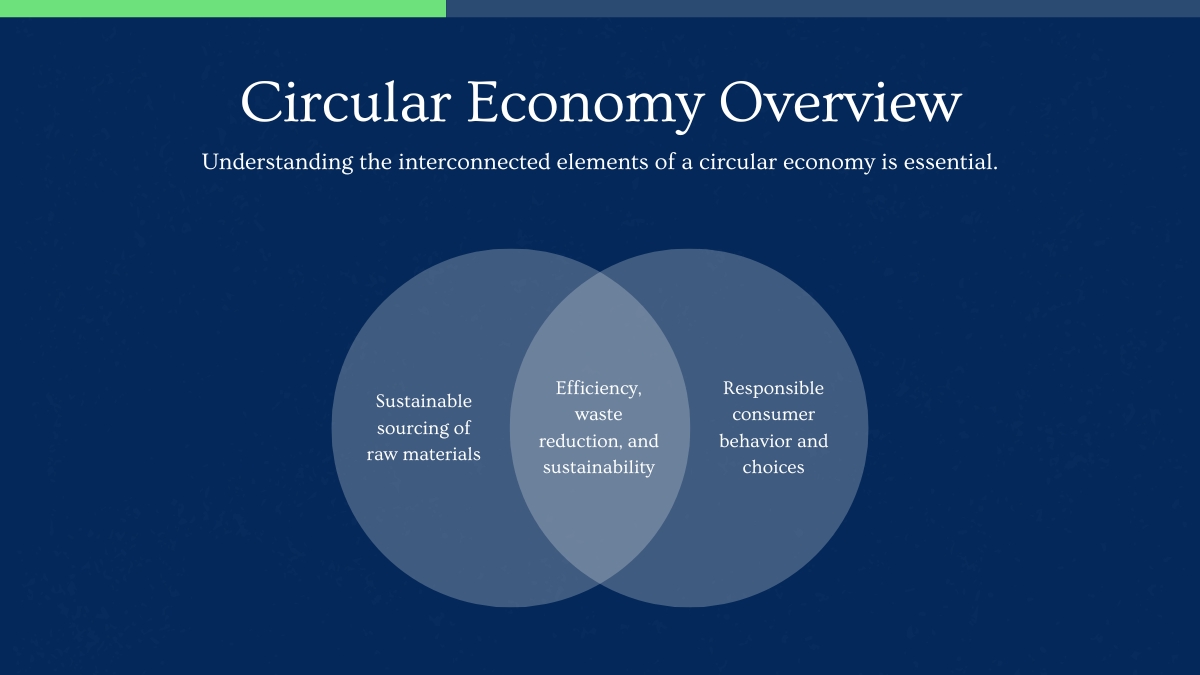 Circular Economy Overview

Understanding the interconnected elements of a circular economy is essential.

Sustainable sourcing of raw materials

Efficiency, waste reduction, and sustainability

Responsible consumer behavior and choices